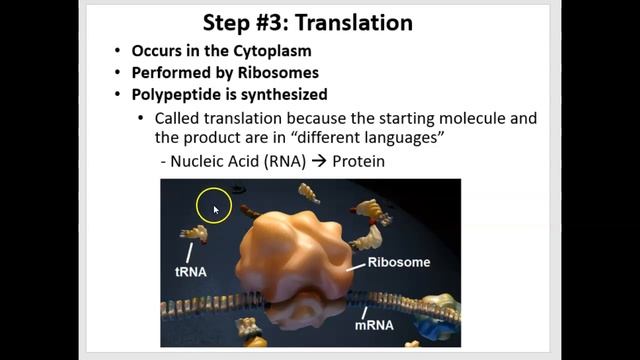 Step #3: Translation

• Occurs in the Cytoplasm
• Performed by Ribosomes
• Polypeptide is synthesized
  • Called translation because the starting molecule and the product are in "different languages"
    - Nucleic Acid (RNA) → Protein

tRNA
Ribosome
mRNA